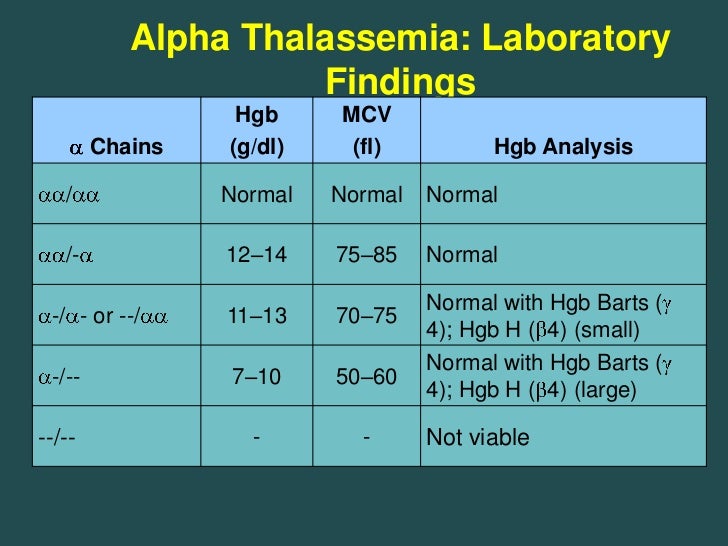 Alpha Thalassemia: Laboratory Findings

| α Chains | Hgb (g/dl) | MCV (fl) | Hgb Analysis |
|---|---|---|---|
| αα/αα | Normal | Normal | Normal |
| αα/-α | 12–14 | 75–85 | Normal |
| α-/α- or --/αα | 11–13 | 70–75 | Normal with Hgb Barts (γ 4); Hgb H (β4) (small) |
| α-/-- | 7–10 | 50–60 | Normal with Hgb Barts (γ 4); Hgb H (β4) (large) |
| --/-- | - | - | Not viable |